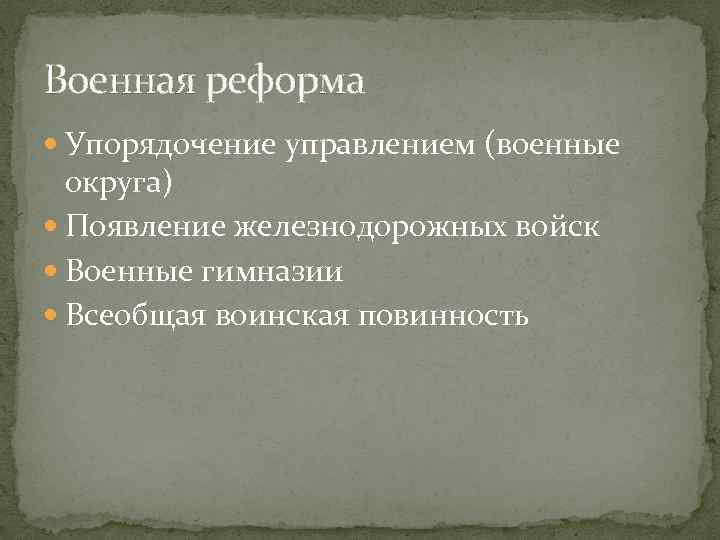 Военная реформа

Упорядочение управлением (военные округа)
Появление железнодорожных войск
Военные гимназии
Всеобщая воинская повинность